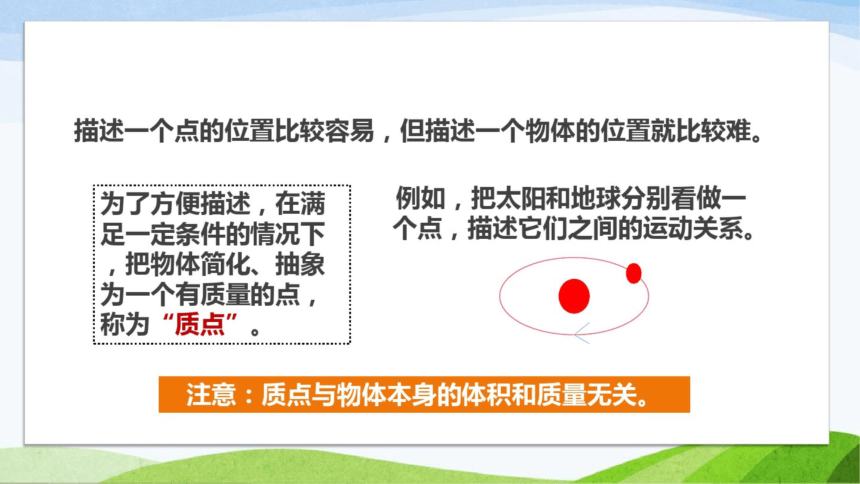 描述一个点的位置比较容易，但描述一个物体的位置就比较难。

为了方便描述，在满足一定条件的情况下，把物体简化、抽象为一个有质量的点，称为“质点”。

例如，把太阳和地球分别看做一个点，描述它们之间的运动关系。

注意：质点与物体本身的体积和质量无关。